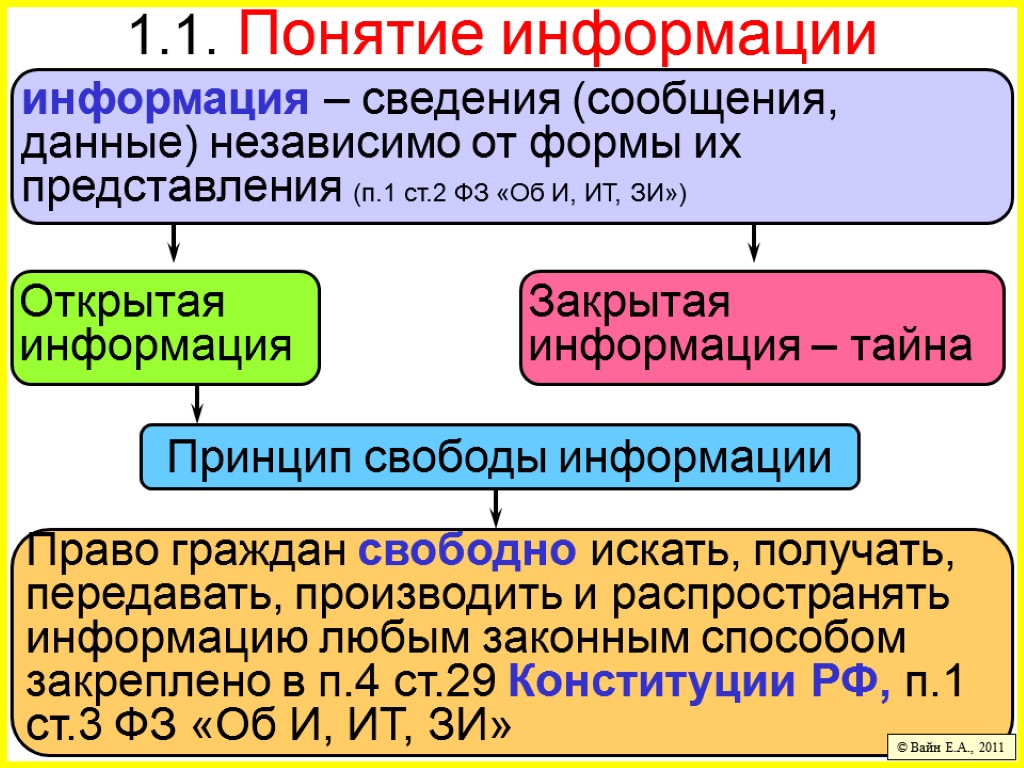 1.1. Понятие информации

информация – сведения (сообщения, данные) независимо от формы их представления (п.1 ст.2 ФЗ «Об И, ИТ, ЗИ»)

Открытая информация

Закрытая информация – тайна

Принцип свободы информации

Право граждан свободно искать, получать, передавать, производить и распространять информацию любым законным способом закреплено в п.4 ст.29 Конституции РФ, п.1 ст.3 ФЗ «Об И, ИТ, ЗИ»

© Вайн Е.А., 2011